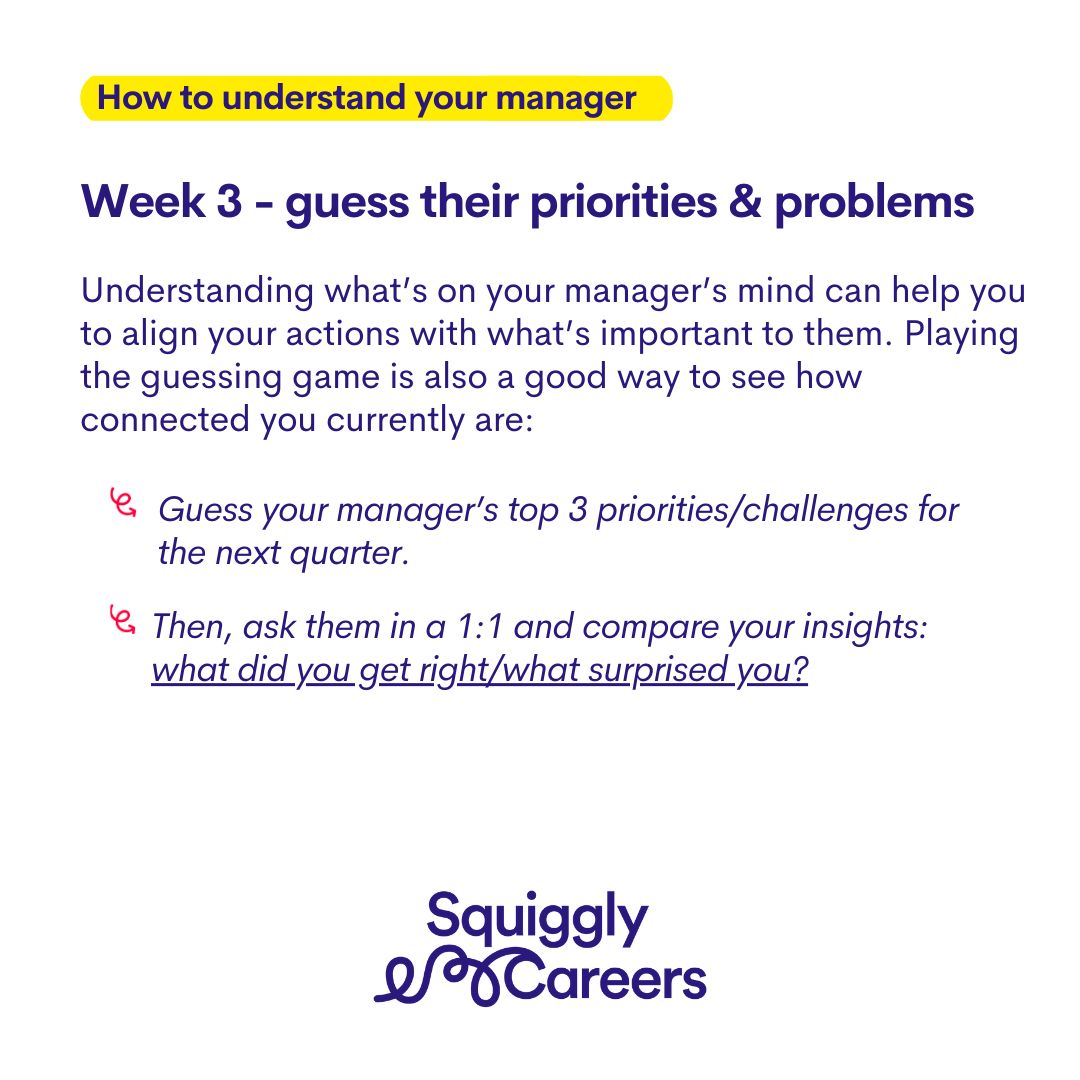 How to understand your manager

Week 3 - guess their priorities & problems

Understanding what's on your manager's mind can help you to align your actions with what's important to them. Playing the guessing game is also a good way to see how connected you currently are:

Guess your manager's top 3 priorities/challenges for the next quarter.

Then, ask them in a 1:1 and compare your insights: what did you get right/what surprised you?

Squiggly Careers